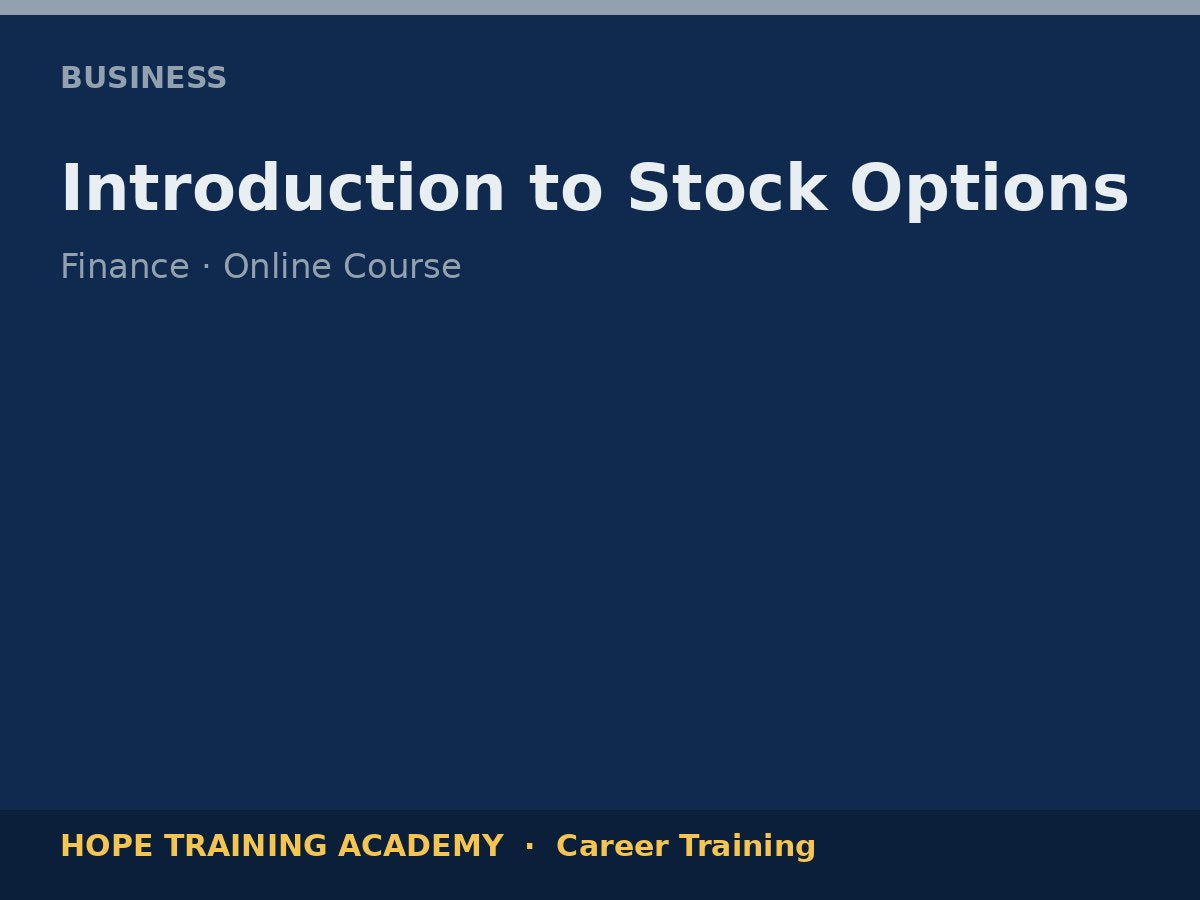 BUSINESS

Introduction to Stock Options

Finance · Online Course

HOPE TRAINING ACADEMY · Career Training